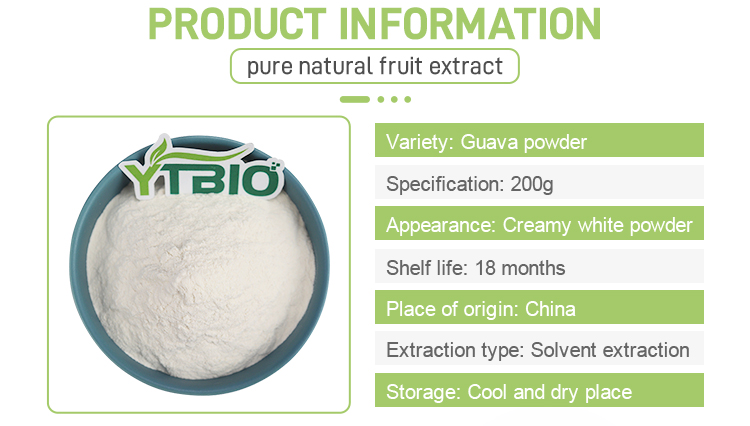 PRODUCT INFORMATION

pure natural fruit extract

YTBIO

Variety: Guava powder

Specification: 200g

Appearance: Creamy white powder

Shelf life: 18 months

Place of origin: China

Extraction type: Solvent extraction

Storage: Cool and dry place